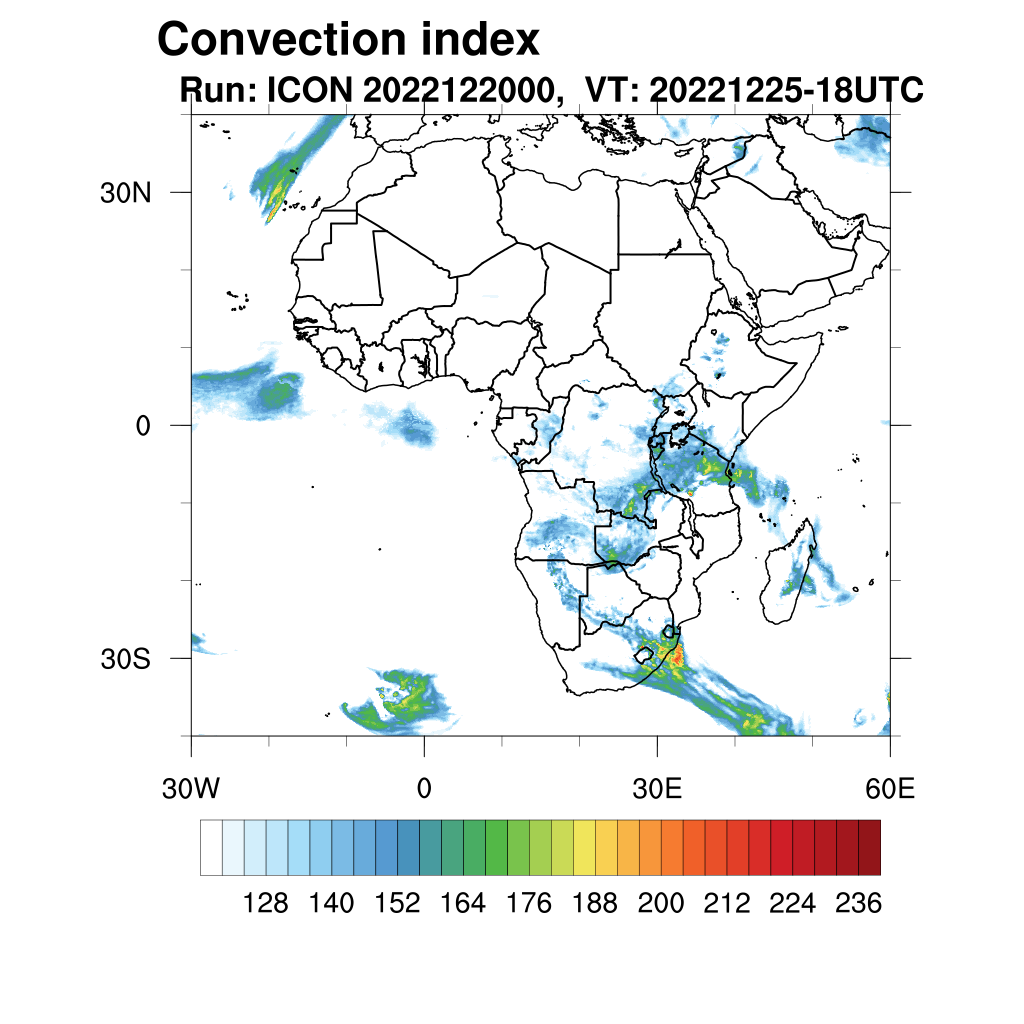 Convection index
Run: ICON 2022122000, VT: 20221225-18UTC

30N
0
30S

30W
0
30E
60E

128 140 152 164 176 188 200 212 224 236